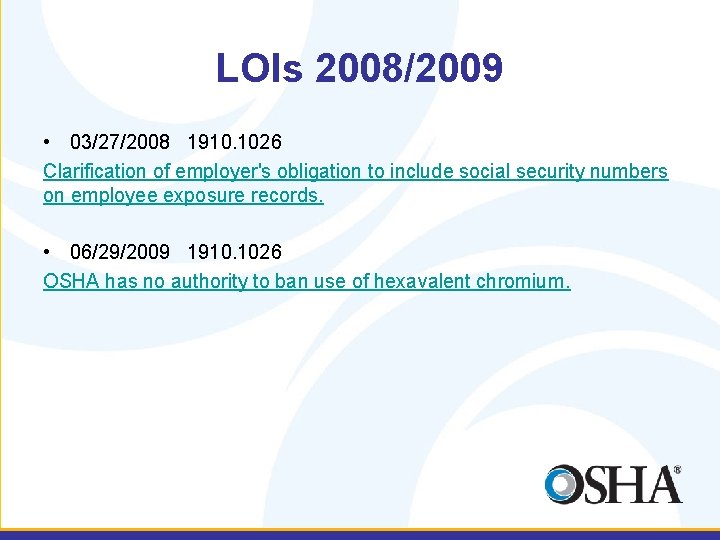 LOIs 2008/2009

• 03/27/2008 1910.1026
Clarification of employer's obligation to include social security numbers on employee exposure records.

• 06/29/2009 1910.1026
OSHA has no authority to ban use of hexavalent chromium.

OSHA®